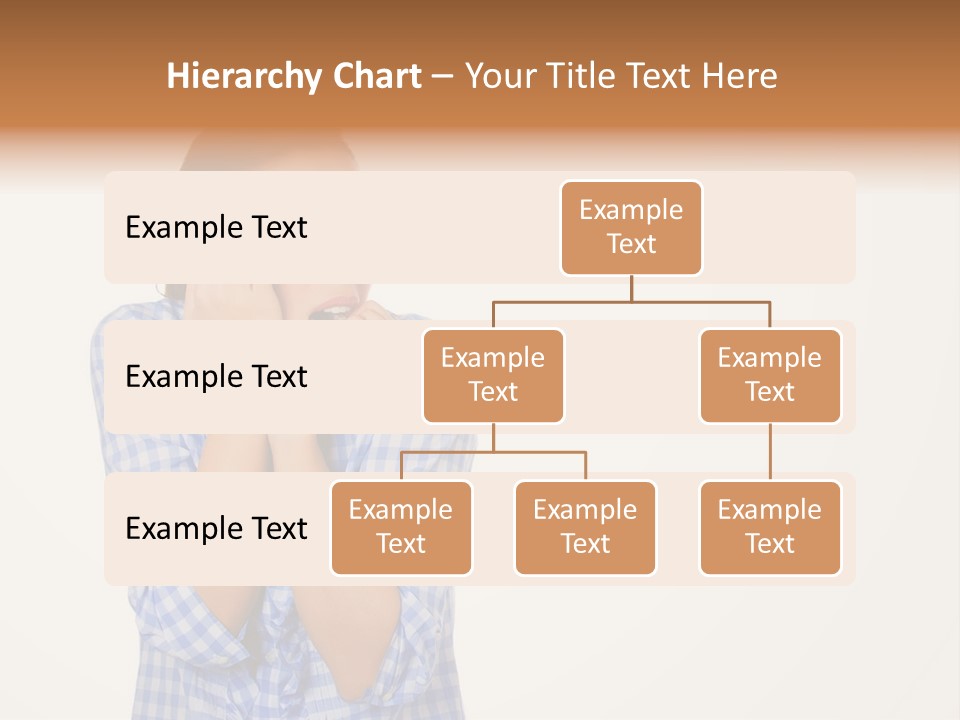 Hierarchy Chart – Your Title Text Here

Example Text

Example Text

Example Text

Example Text

Example Text

Example Text

Example Text

Example Text

Example Text